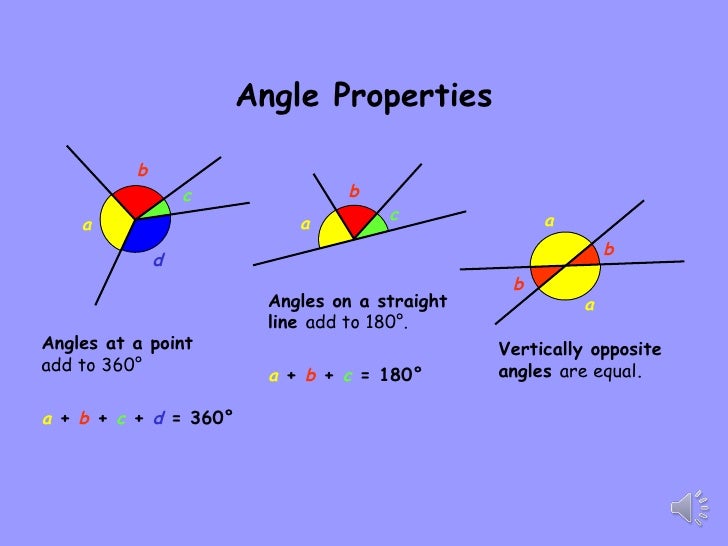 Angle Properties

b
c
a
d

Angles at a point add to 360°

$a + b + c + d = 360°$

b
a
c

Angles on a straight line add to 180°.

$a + b + c = 180°$

a
b
b
a

Vertically opposite angles are equal.